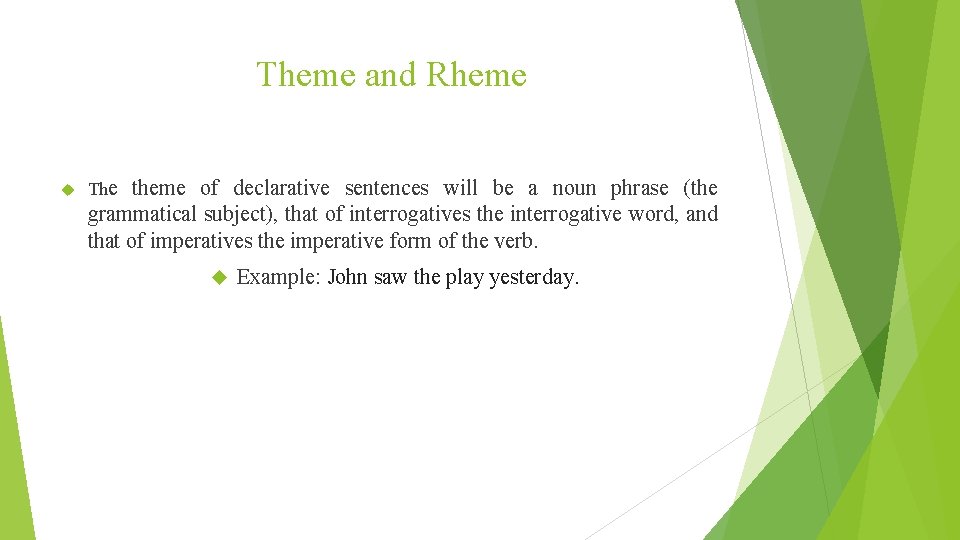 Theme and Rheme

The theme of declarative sentences will be a noun phrase (the grammatical subject), that of interrogatives the interrogative word, and that of imperatives the imperative form of the verb.

Example: John saw the play yesterday.